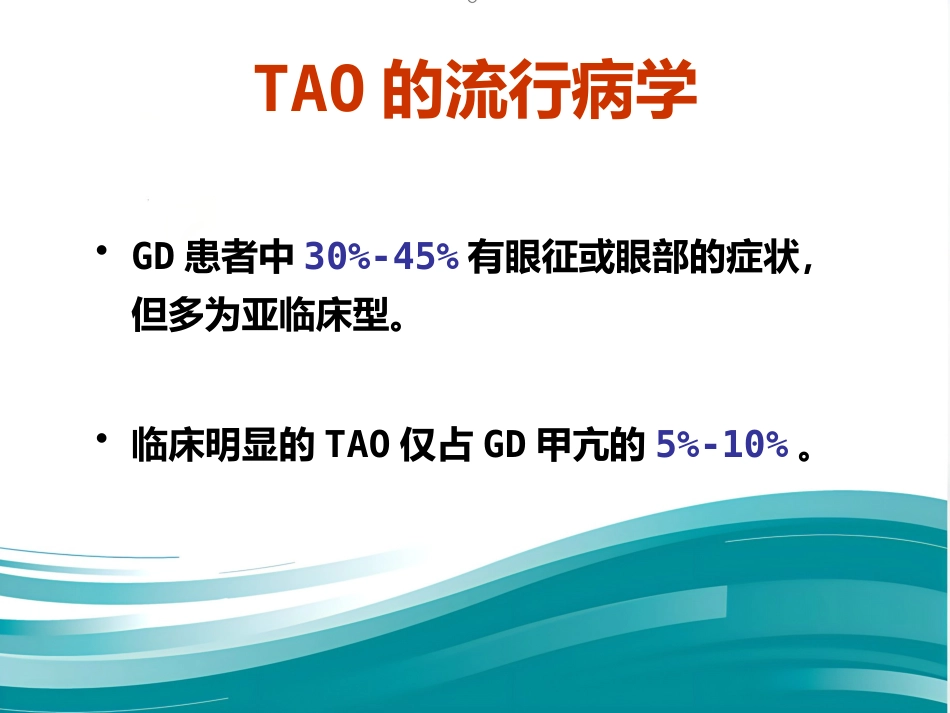 TAO 的流行病学

• GD 患者中 30%-45% 有眼征或眼部的症状，但多为亚临床型。

• 临床明显的 TAO 仅占 GD 甲亢的 5%-10% 。